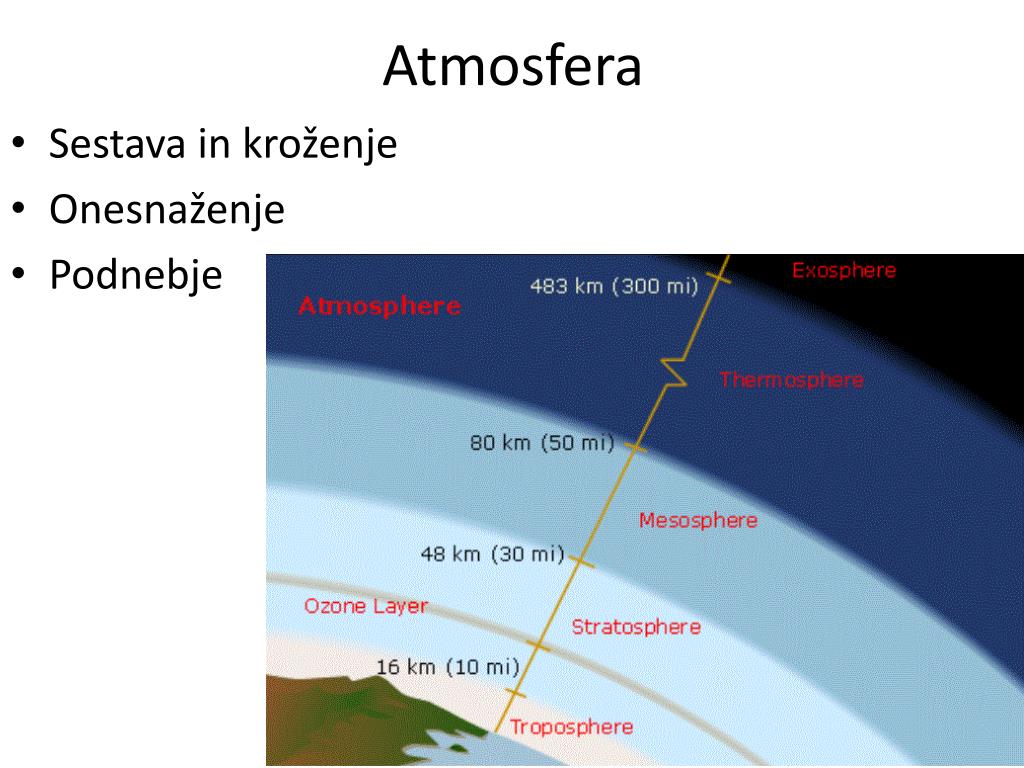 Atmosfera

• Sestava in kroženje
• Onesnaženje
• Podnebje

Atmosphere
483 km (300 mi)
Exosphere
Thermosphere
80 km (50 mi)
Mesosphere
48 km (30 mi)
Ozone Layer
Stratosphere
16 km (10 mi)
Troposphere